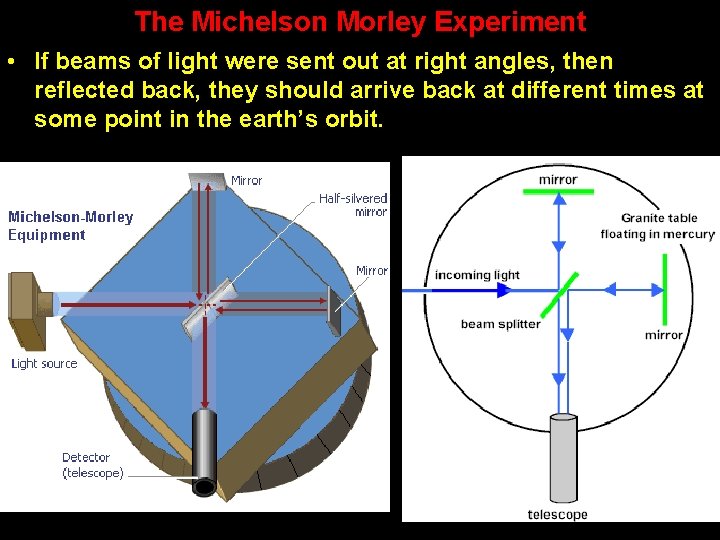 The Michelson Morley Experiment

• If beams of light were sent out at right angles, then reflected back, they should arrive back at different times at some point in the earth's orbit.

Michelson-Morley Equipment

Mirror

Half-silvered mirror

Mirror

Light source

Detector (telescope)

mirror

Granite table floating in mercury

incoming light

beam splitter

mirror

telescope